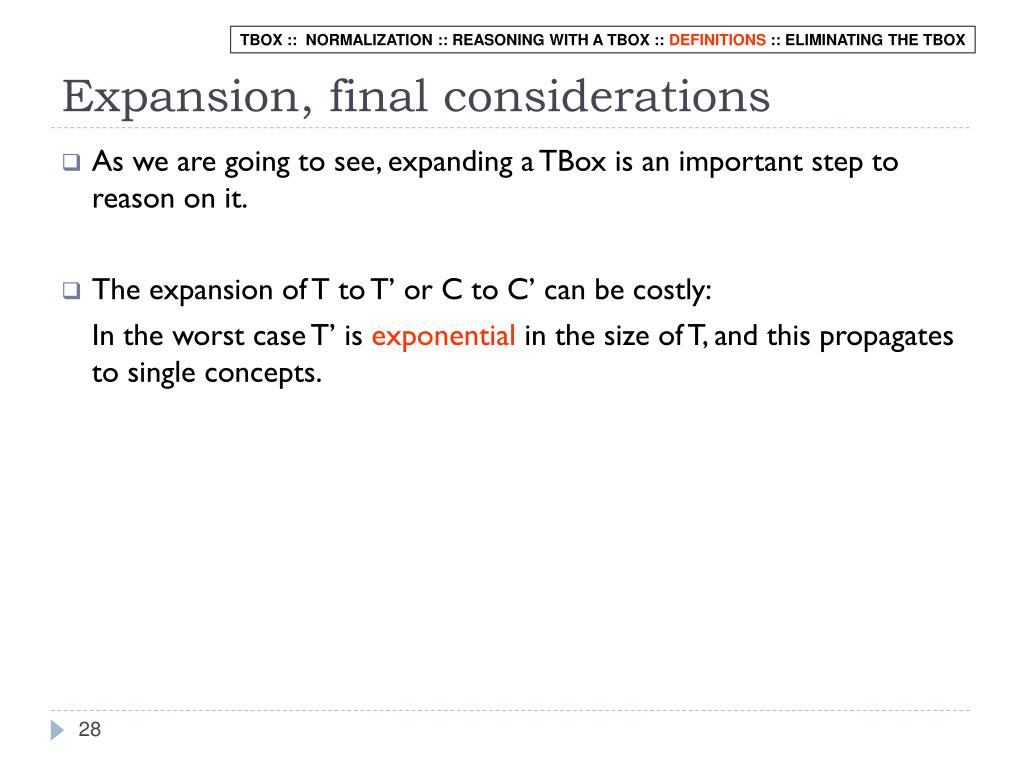 TBOX :: NORMALIZATION :: REASONING WITH A TBOX :: DEFINITIONS :: ELIMINATING THE TBOX

Expansion, final considerations

As we are going to see, expanding a TBox is an important step to reason on it.

The expansion of T to T’ or C to C’ can be costly:

In the worst case T’ is exponential in the size of T, and this propagates to single concepts.

28